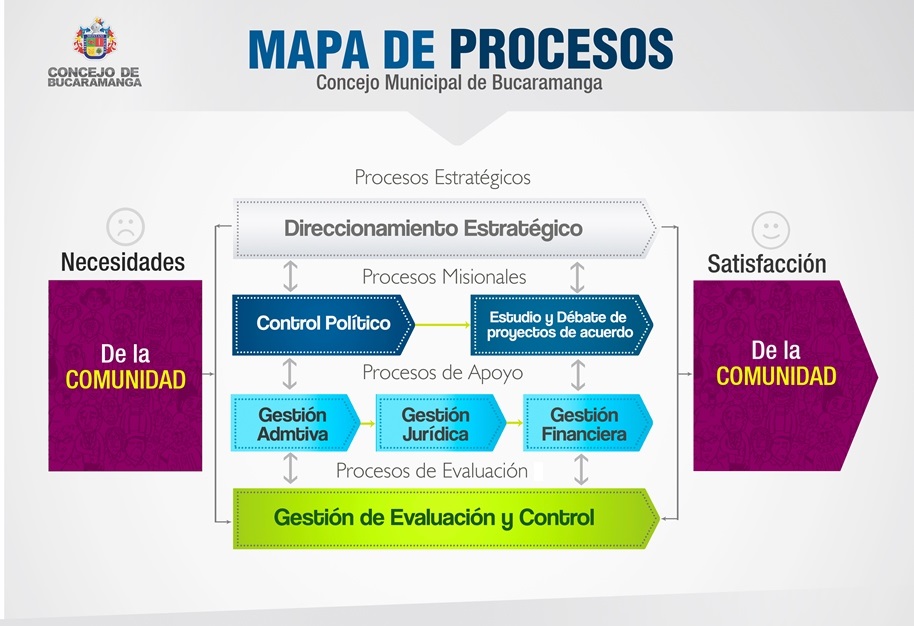 CONCEJO DE BUCARAMANGA

MAPA DE PROCESOS
Concejo Municipal de Bucaramanga

Necesidades

De la COMUNIDAD

Procesos Estratégicos

Direccionamiento Estratégico

Procesos Misionales

Control Político

Estudio y Débate de proyectos de acuerdo

Procesos de Apoyo

Gestión Admtiva

Gestión Jurídica

Gestión Financiera

Procesos de Evaluación

Gestión de Evaluación y Control

Satisfacción

De la COMUNIDAD